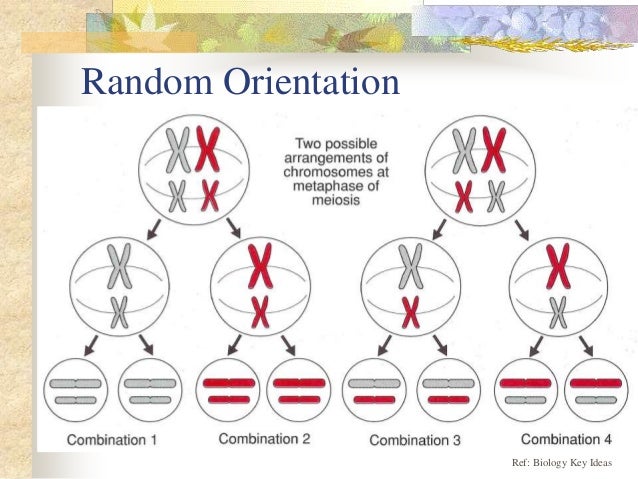 Random Orientation

Two possible arrangements of chromosomes at metaphase of meiosis

Combination 1

Combination 2

Combination 3

Combination 4

Ref: Biology Key Ideas